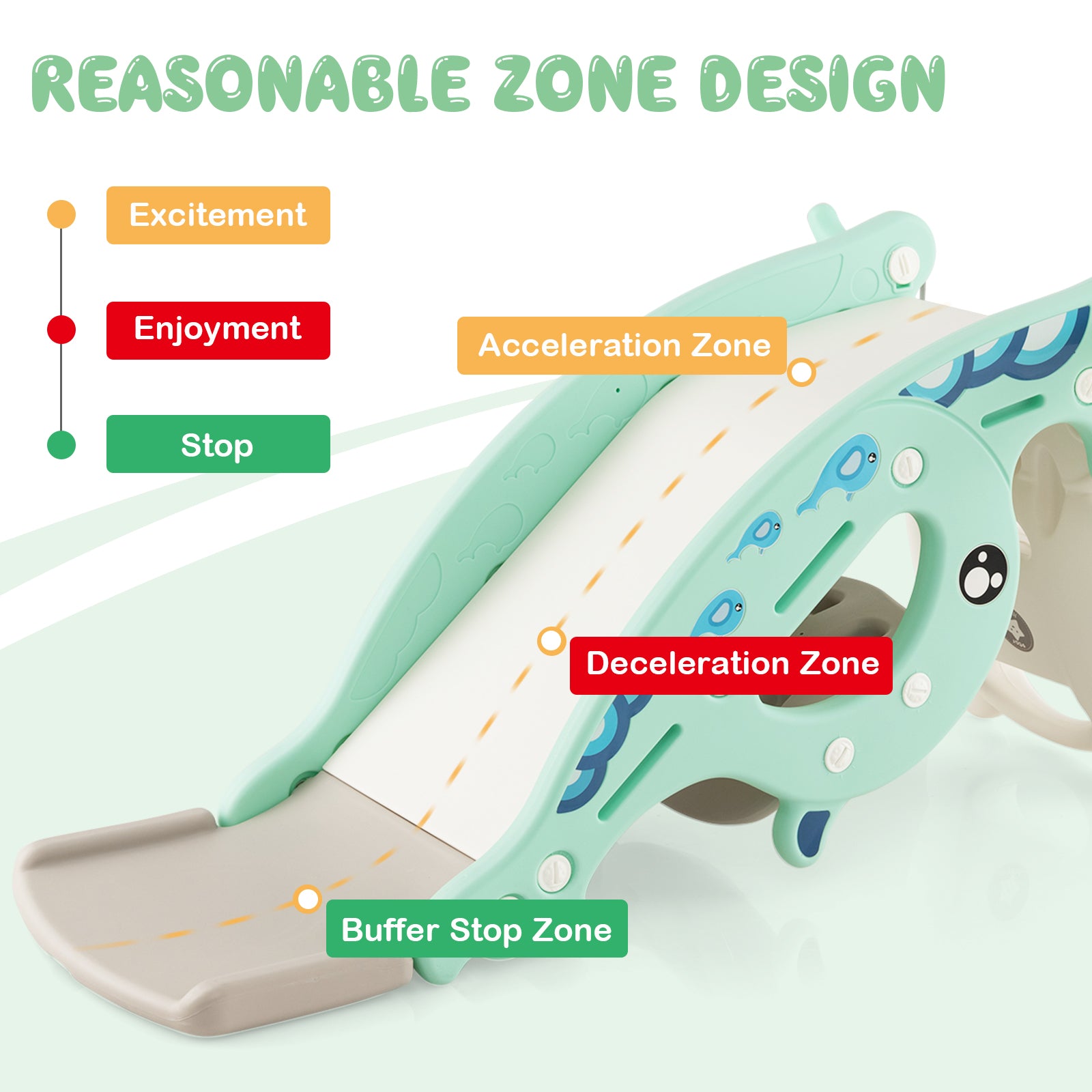 REASONABLE ZONE DESIGN

Excitement

Enjoyment

Stop

Acceleration Zone

Deceleration Zone

Buffer Stop Zone